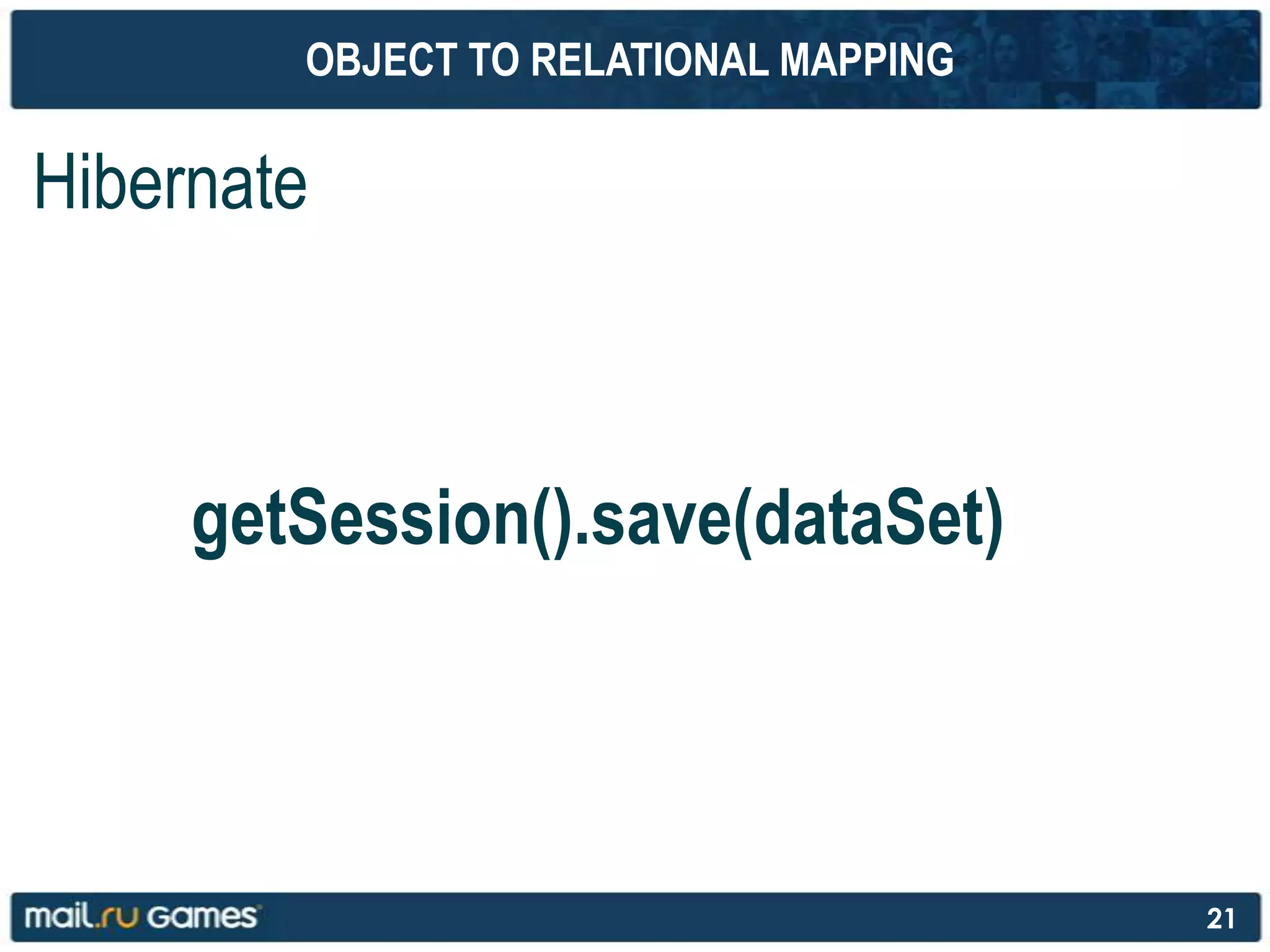 OBJECT TO RELATIONAL MAPPING

Hibernate

getSession().save(dataSet)

mail.ru Games

21